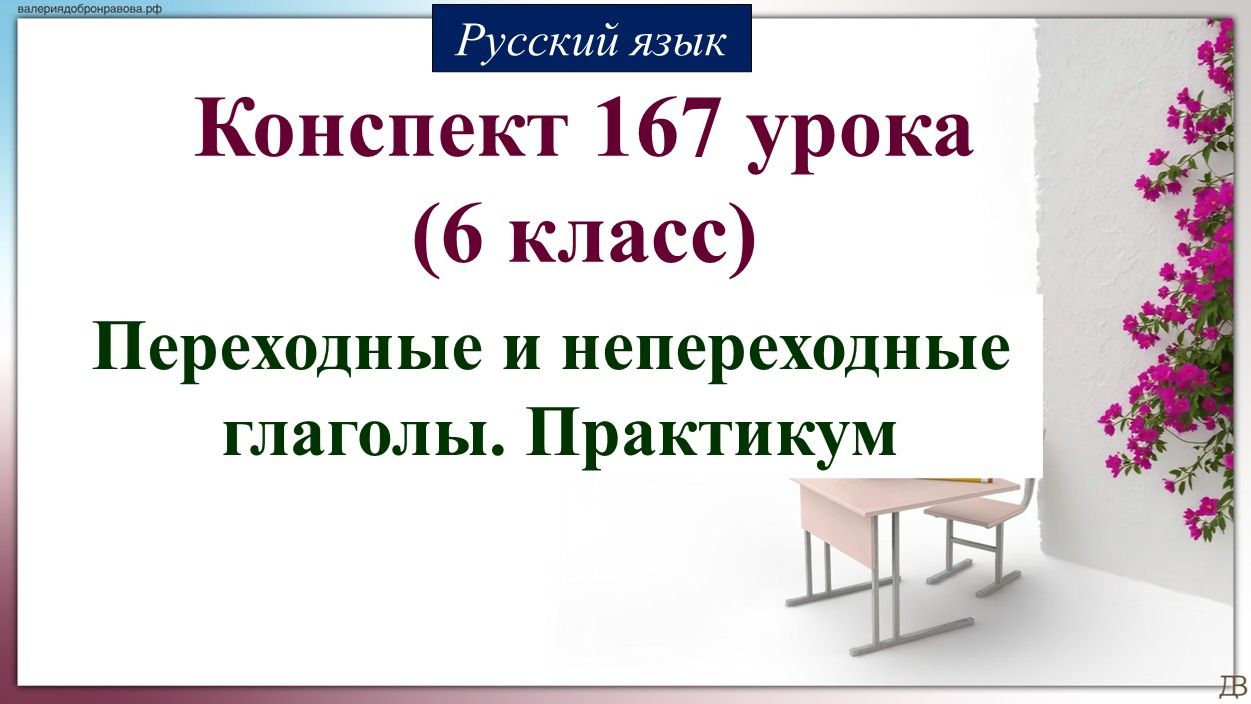 валериядобронравова.рф

Русский язык

Конспект 167 урока
(6 класс)

Переходные и непереходные глаголы. Практикум

ДВ